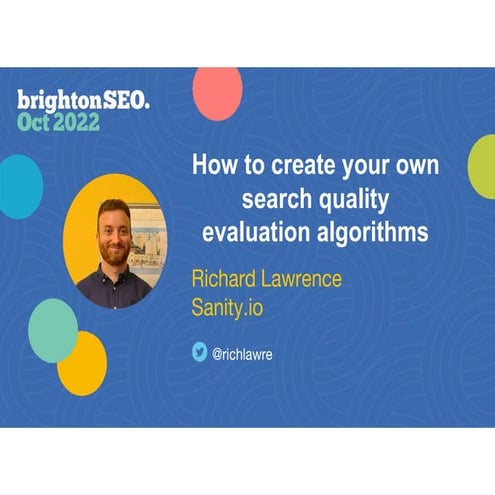 brightonSEO.
Oct 2022

How to create your own search quality evaluation algorithms

Richard Lawrence
Sanity.io

@richlawre